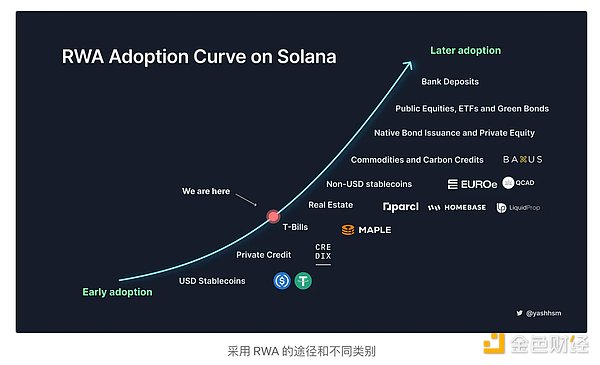 RWA Adoption Curve on Solana

Later adoption

Bank Deposits

Public Equities, ETFs and Green Bonds

Native Bond Issuance and Private Equity

Commodities and Carbon Credits BAXUS

Non-USD stablecoins EUROe QCAD

We are here

Real Estate parcl HOMEBASE LiquidProp

T-Bills MAPLE

Private Credit CRE DIX

USD Stablecoins

Early adoption

@yashhsm

采用 RWA 的途径和不同类别

金色财经